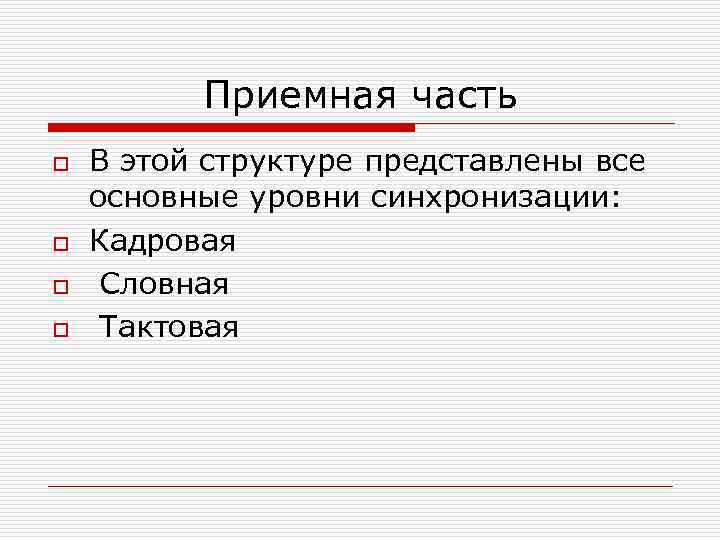 Приемная часть

В этой структуре представлены все основные уровни синхронизации:

Кадровая

Словная

Тактовая